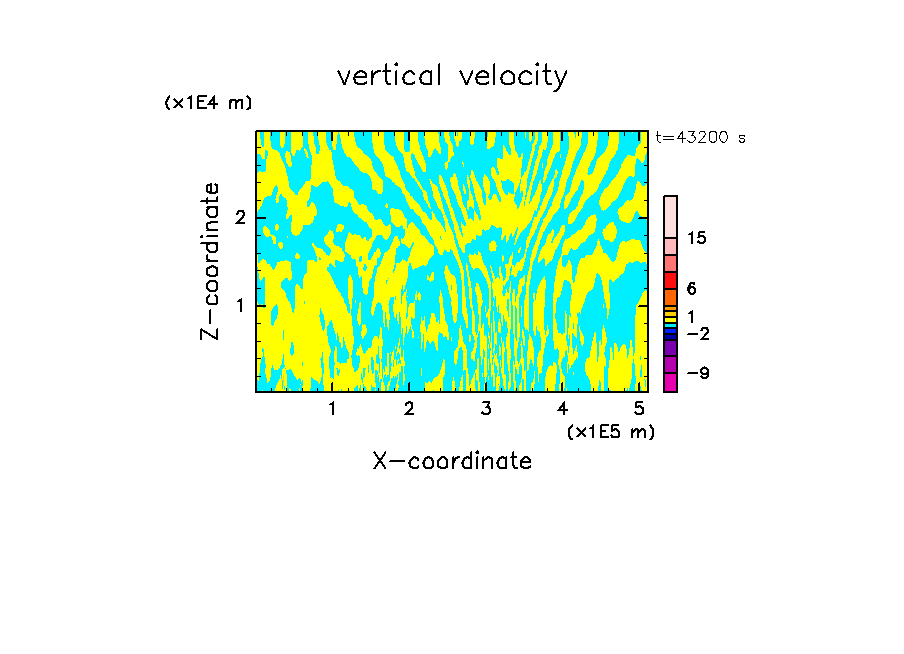 vertical velocity

(x1E4 m)

t=43200 s

Z-coordinate

2

1

15

6

1

−2

−9

1 2 3 4 5

(x1E5 m)

X-coordinate